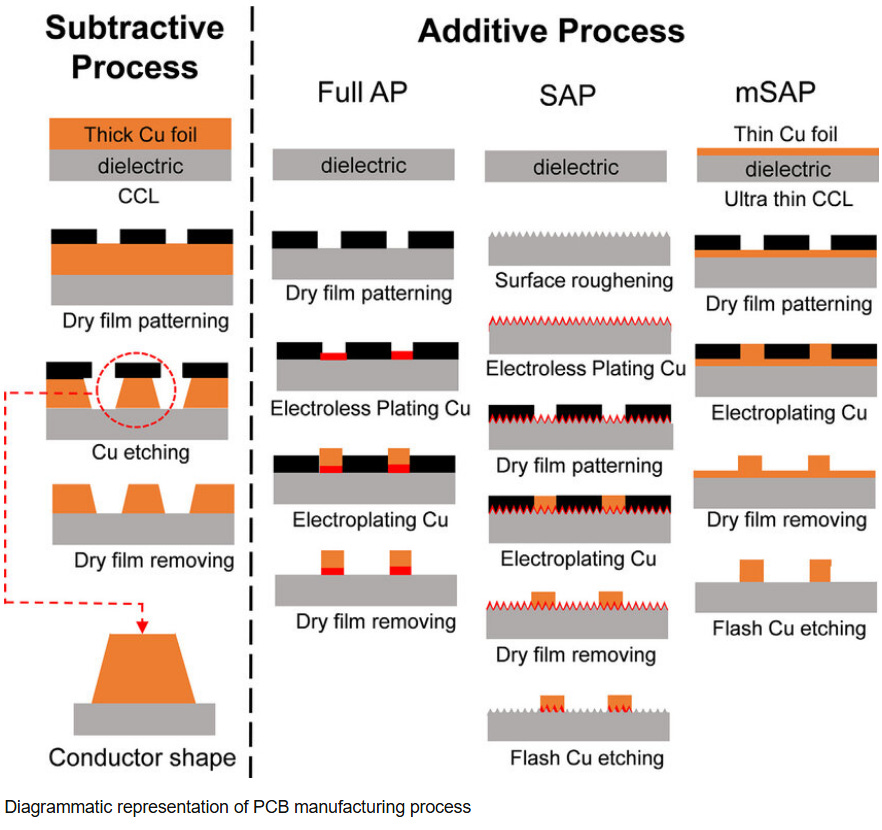 Subtractive Process

Thick Cu foil
dielectric
CCL

Dry film patterning

Cu etching

Dry film removing

Conductor shape

Additive Process

Full AP

dielectric

Dry film patterning

Electroless Plating Cu

Electroplating Cu

Dry film removing

SAP

dielectric

Surface roughening

Electroless Plating Cu

Dry film patterning

Electroplating Cu

Dry film removing

Flash Cu etching

mSAP

Thin Cu foil
dielectric
Ultra thin CCL

Dry film patterning

Electroplating Cu

Dry film removing

Flash Cu etching

Diagrammatic representation of PCB manufacturing process